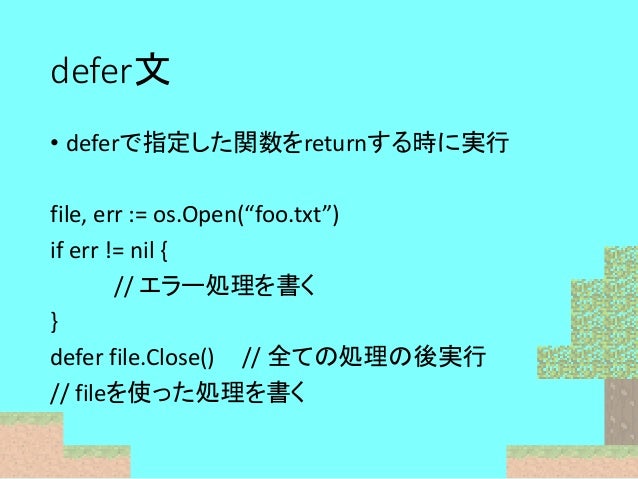 defer文

• deferで指定した関数をreturnする時に実行

file, err := os.Open(“foo.txt”)
if err != nil {
// エラー処理を書く
}
defer file.Close() // 全ての処理の後実行
// fileを使った処理を書く